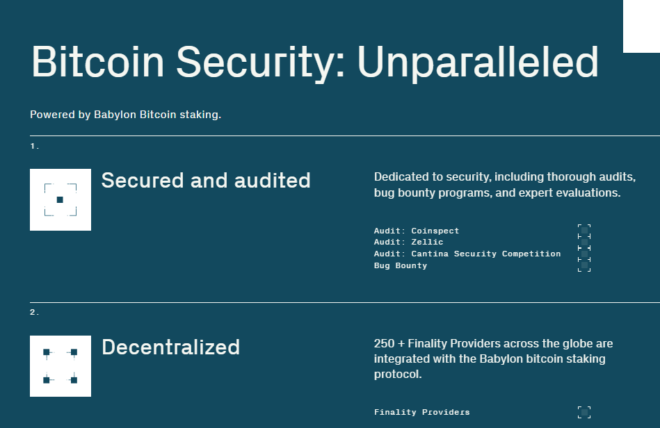 Bitcoin Security: Unparalleled

Powered by Babylon Bitcoin staking.

1.

Secured and audited

Dedicated to security, including thorough audits, bug bounty programs, and expert evaluations.

Audit: Coinspect
Audit: Zellic
Audit: Cantina Security Competition
Bug Bounty

2.

Decentralized

250 + Finality Providers across the globe are integrated with the Babylon bitcoin staking protocol.

Finality Providers